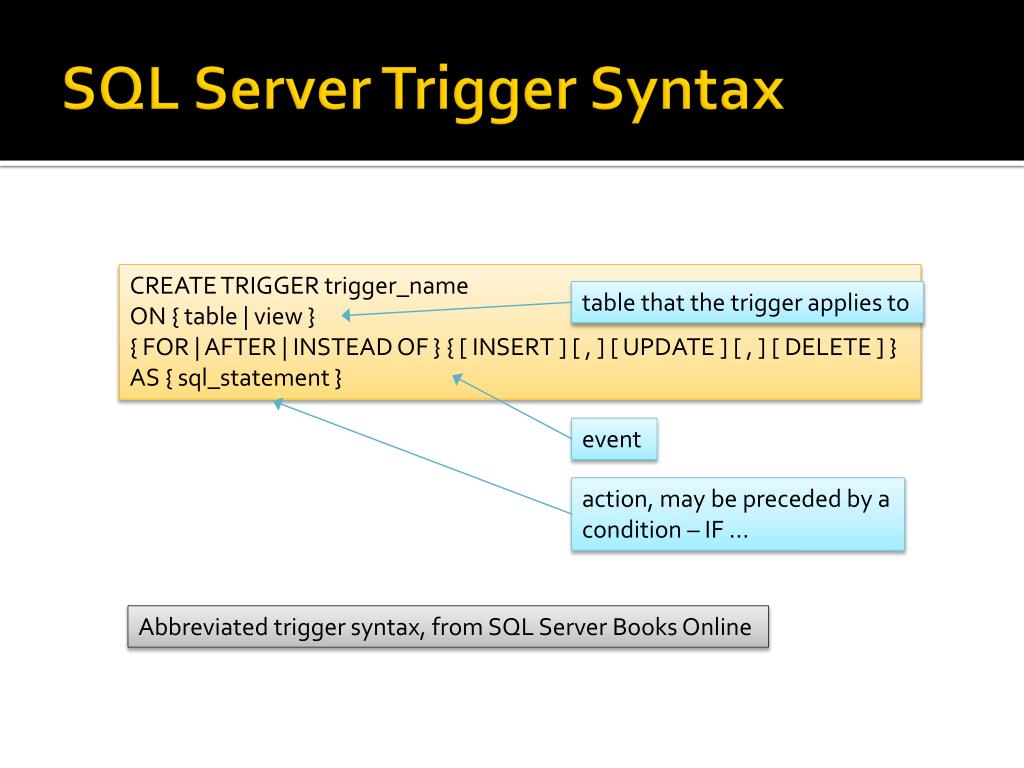 SQL Server Trigger Syntax

CREATE TRIGGER trigger_name
ON { table | view }
{ FOR | AFTER | INSTEAD OF } { [ INSERT ] [ , ] [ UPDATE ] [ , ] [ DELETE ] }
AS { sql_statement }

table that the trigger applies to

event

action, may be preceded by a condition – IF …

Abbreviated trigger syntax, from SQL Server Books Online